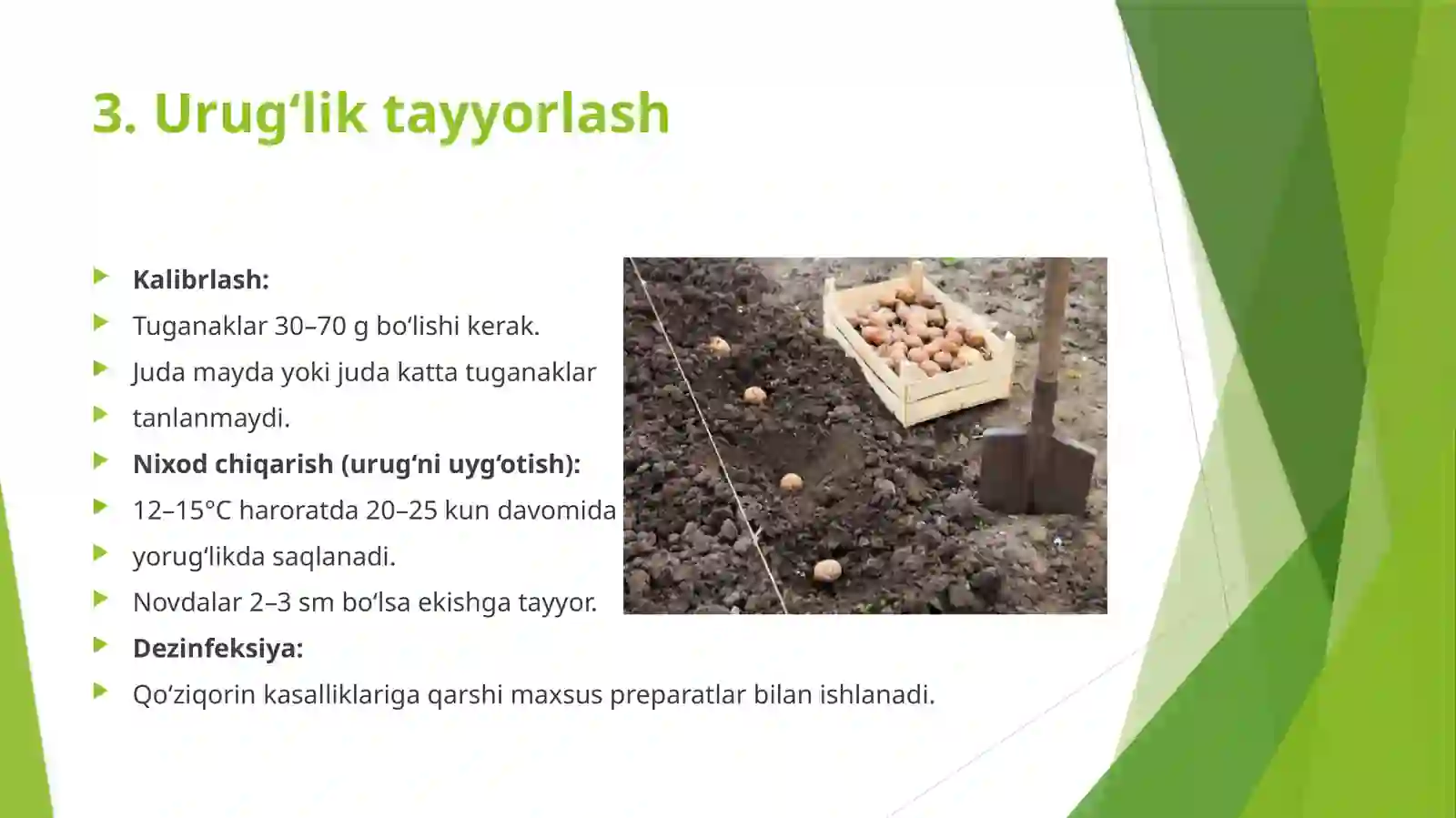 3. Urug‘lik tayyorlash

Kalibrlash:

Tuganaklar 30–70 g bo‘lishi kerak.

Juda mayda yoki juda katta tuganaklar

tanlanmaydi.

Nixod chiqarish (urug‘ni uyg‘otish):

12–15°C haroratda 20–25 kun davomida

yorug‘likda saqlanadi.

Novdalar 2–3 sm bo‘lsa ekishga tayyor.

Dezinfeksiya:

Qo‘ziqorin kasalliklariga qarshi maxsus preparatlar bilan ishlanadi.